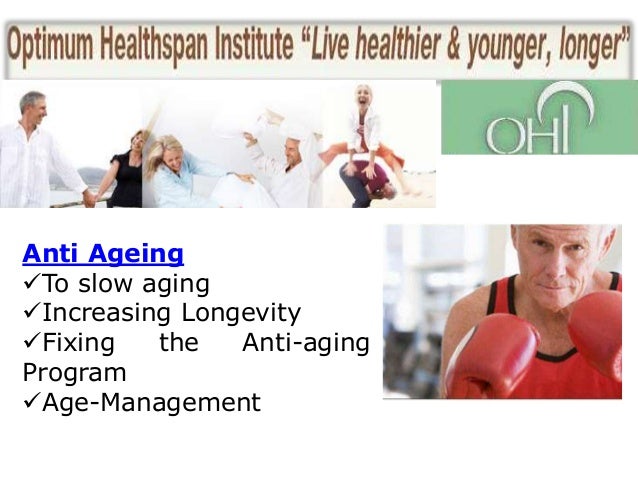 Optimum Healthspan Institute "Live healthier & younger, longer"

OHI

Anti Ageing
✓To slow aging
✓Increasing Longevity
✓Fixing the Anti-aging Program
✓Age-Management